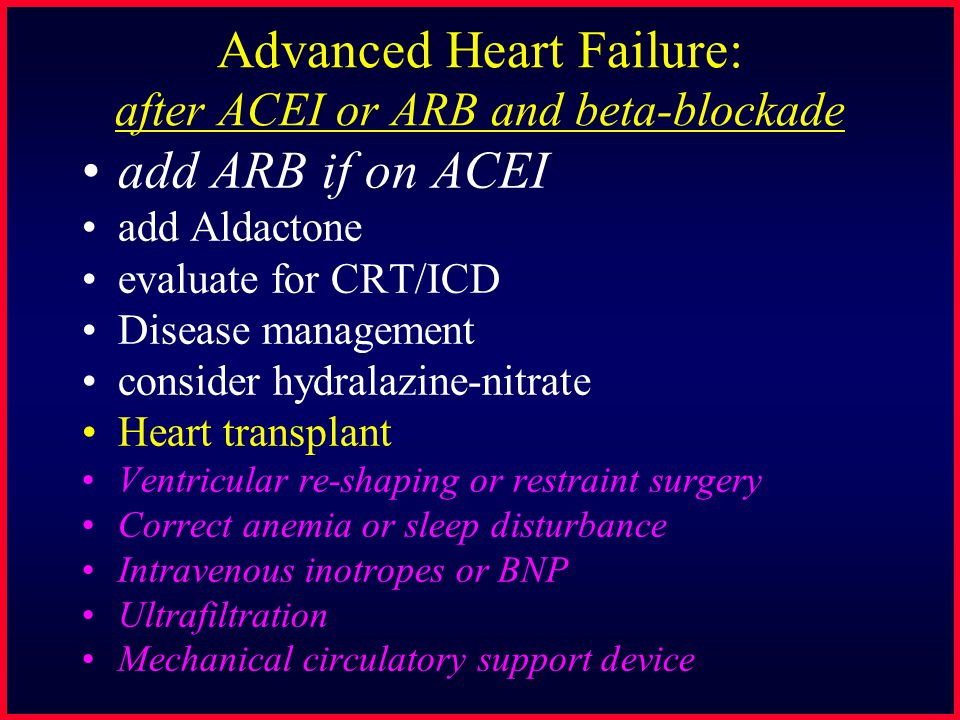 Advanced Heart Failure:
after ACEI or ARB and beta-blockade

• add ARB if on ACEI
• add Aldactone
• evaluate for CRT/ICD
• Disease management
• consider hydralazine-nitrate
• Heart transplant
• Ventricular re-shaping or restraint surgery
• Correct anemia or sleep disturbance
• Intravenous inotropes or BNP
• Ultrafiltration
• Mechanical circulatory support device